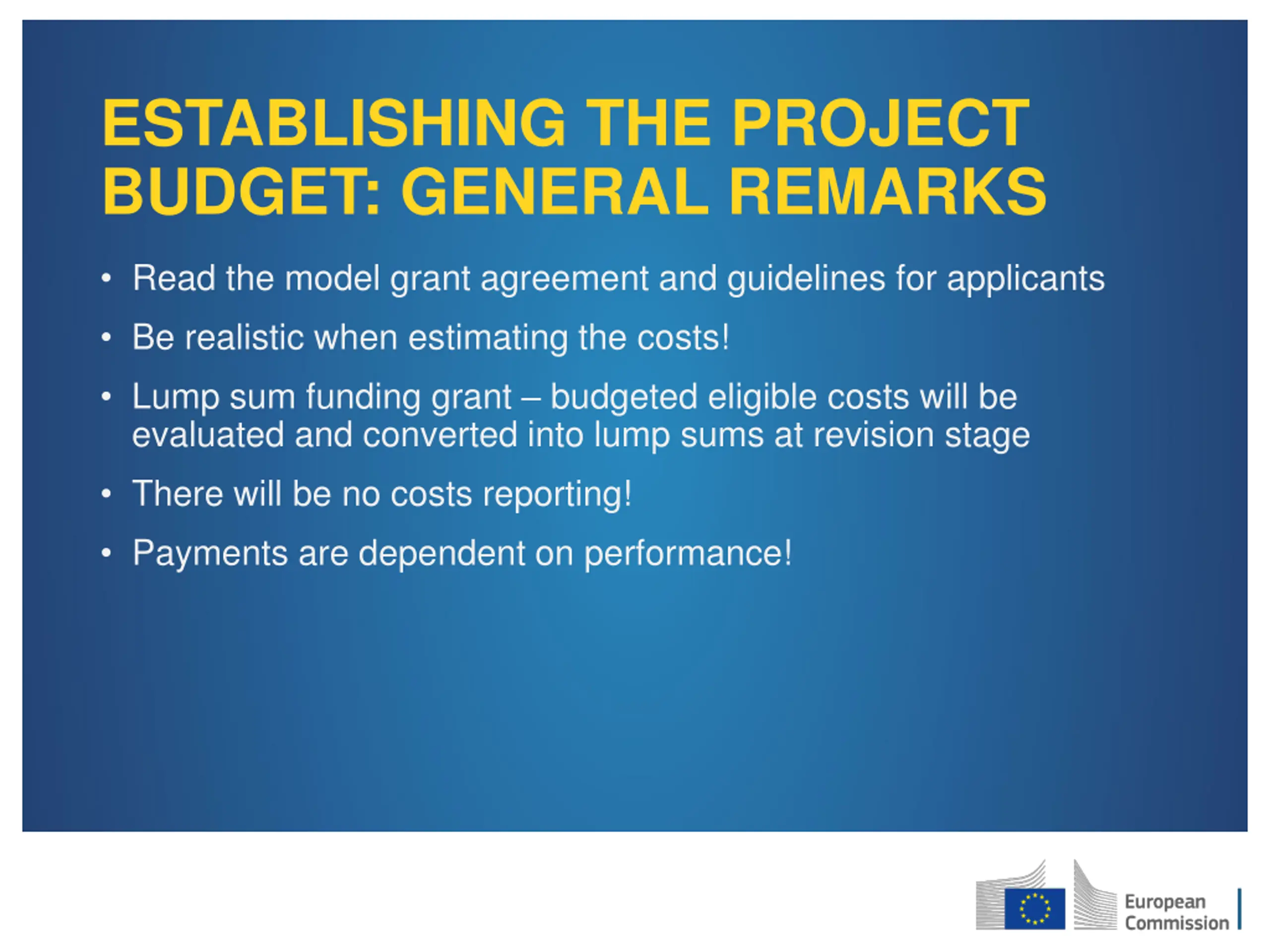 ESTABLISHING THE PROJECT BUDGET: GENERAL REMARKS

• Read the model grant agreement and guidelines for applicants

• Be realistic when estimating the costs!

• Lump sum funding grant – budgeted eligible costs will be evaluated and converted into lump sums at revision stage

• There will be no costs reporting!

• Payments are dependent on performance!

European Commission